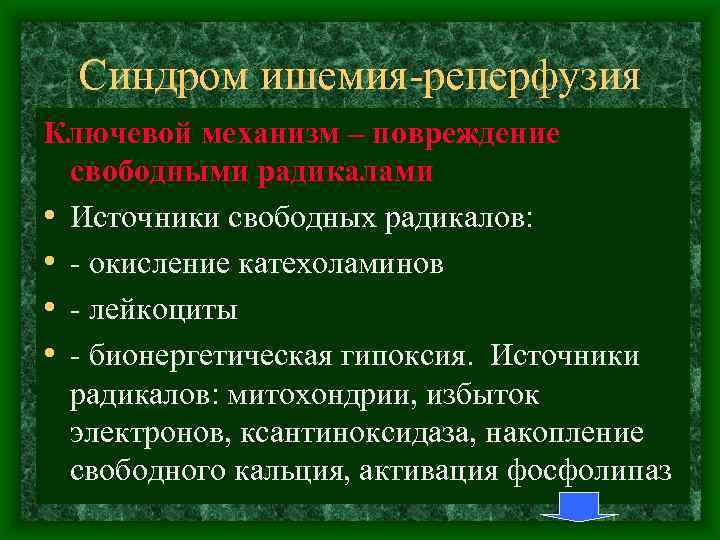 Синдром ишемия-реперфузия

Ключевой механизм – повреждение свободными радикалами

• Источники свободных радикалов:
• - окисление катехоламинов
• - лейкоциты
• - бионергетическая гипоксия. Источники радикалов: митохондрии, избыток электронов, ксантиноксидаза, накопление свободного кальция, активация фосфолипаз